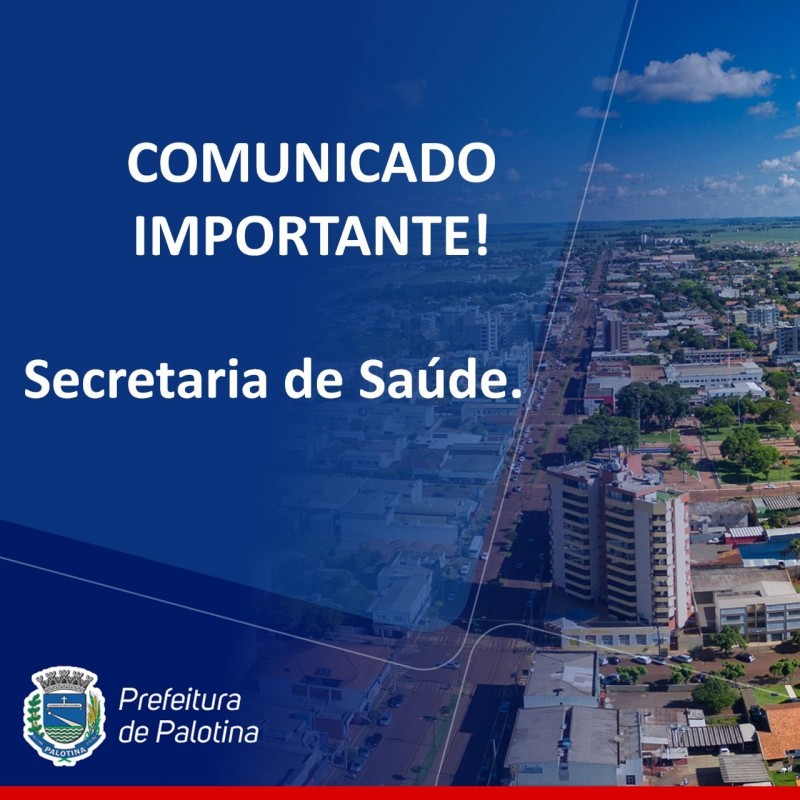 COMUNICADO IMPORTANTE!

Secretaria de Saúde.

PALOTINA

Prefeitura de Palotina